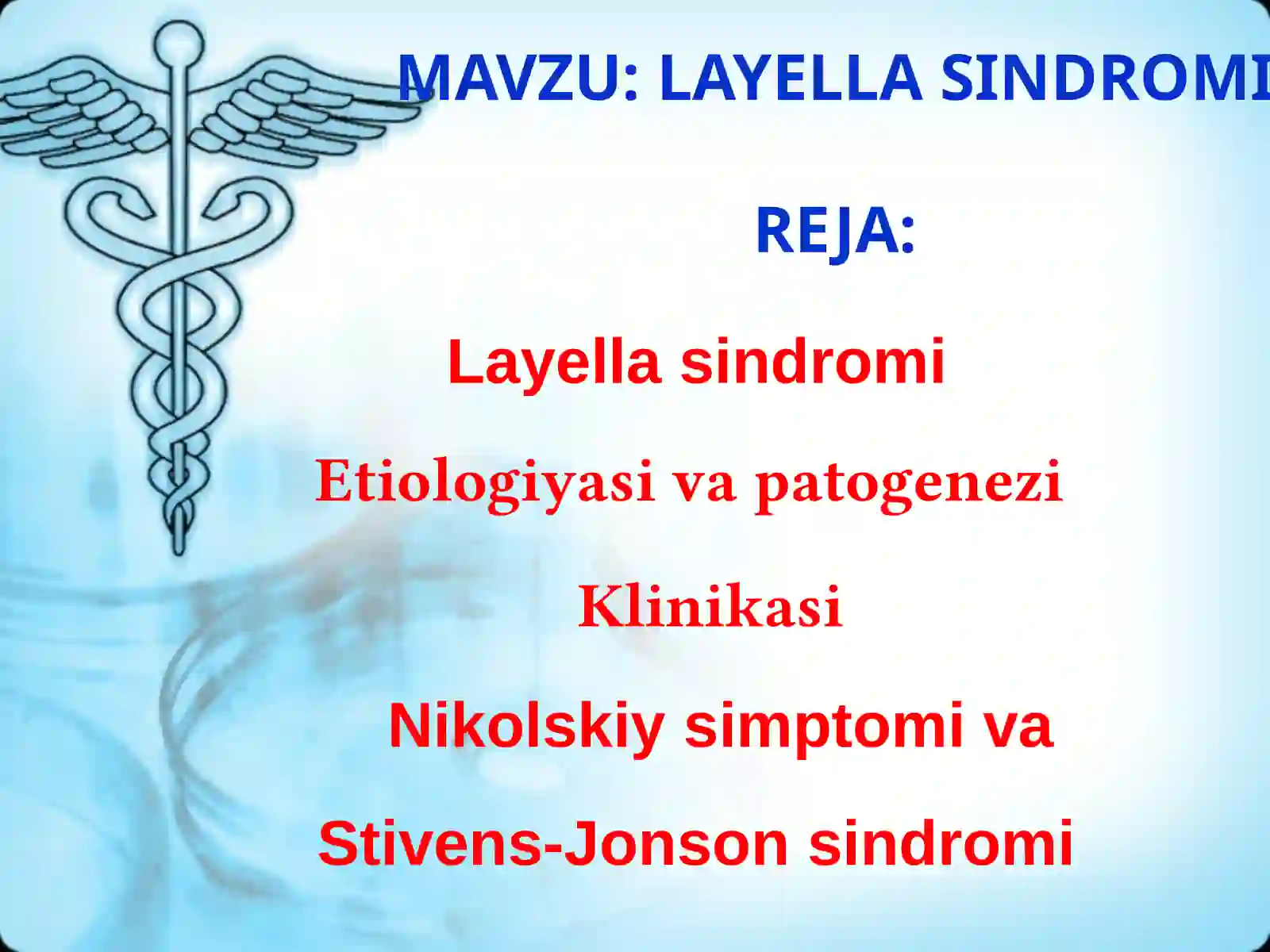 MAVZU: LAYELLA SINDROMI

REJA:

Layella sindromi

Etiologiyasi va patogenezi

Klinikasi

Nikolskiy simptomi va

Stivens-Jonson sindromi